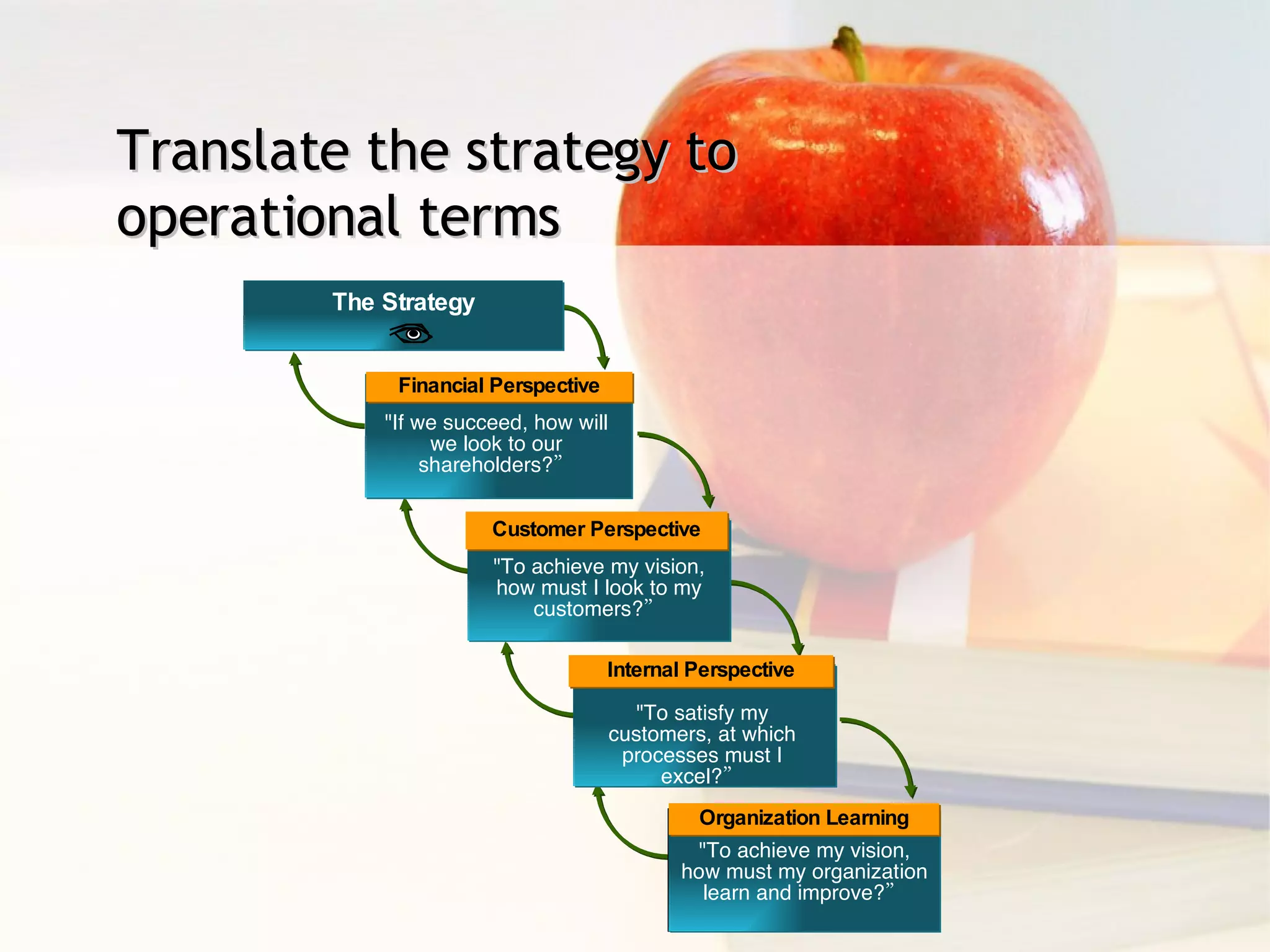 Translate the strategy to operational terms

The Strategy

Financial Perspective

"If we succeed, how will we look to our shareholders?”

Customer Perspective

"To achieve my vision, how must I look to my customers?”

Internal Perspective

"To satisfy my customers, at which processes must I excel?”

Organization Learning

"To achieve my vision, how must my organization learn and improve?”